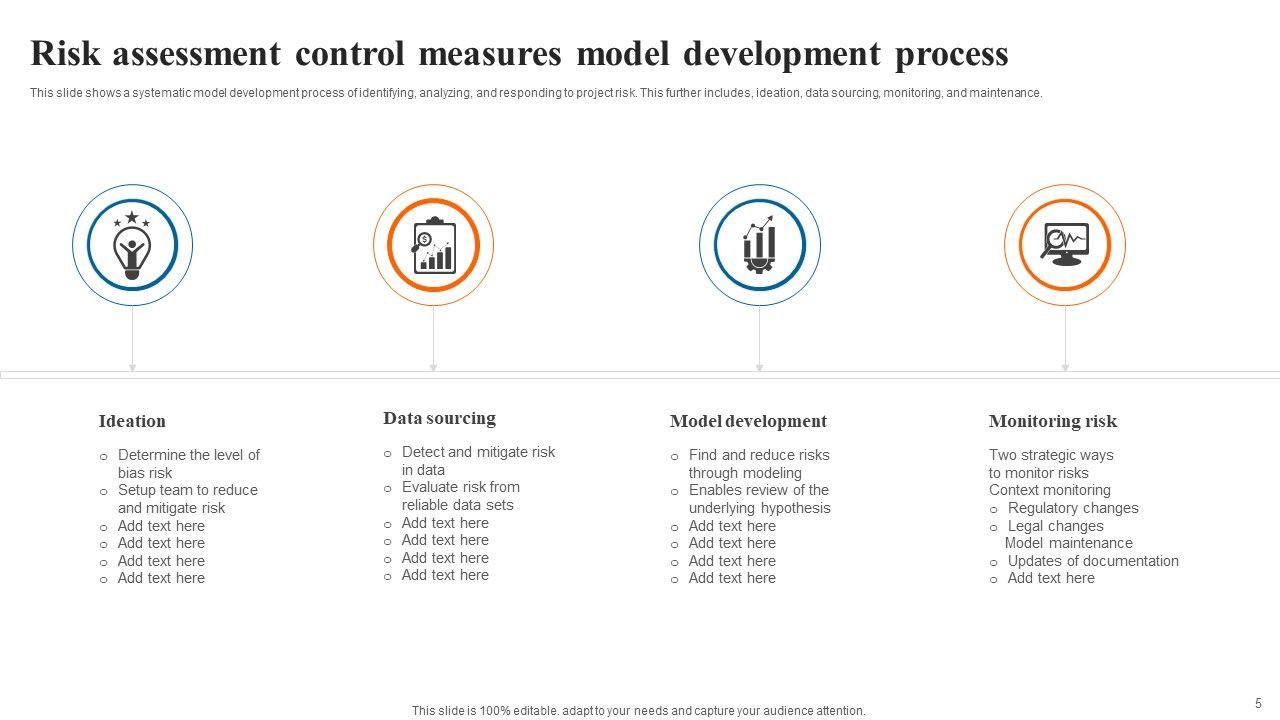 Risk assessment control measures model development process

This slide shows a systematic model development process of identifying, analyzing, and responding to project risk. This further includes, ideation, data sourcing, monitoring, and maintenance.

Ideation

- Determine the level of bias risk
- Setup team to reduce and mitigate risk
- Add text here
- Add text here
- Add text here
- Add text here

Data sourcing

- Detect and mitigate risk in data
- Evaluate risk from reliable data sets
- Add text here
- Add text here
- Add text here
- Add text here

Model development

- Find and reduce risks through modeling
- Enables review of the underlying hypothesis
- Add text here
- Add text here
- Add text here
- Add text here

Monitoring risk

Two strategic ways to monitor risks
Context monitoring
- Regulatory changes
- Legal changes
Model maintenance
- Updates of documentation
- Add text here

This slide is 100% editable. adapt to your needs and capture your audience attention.

5